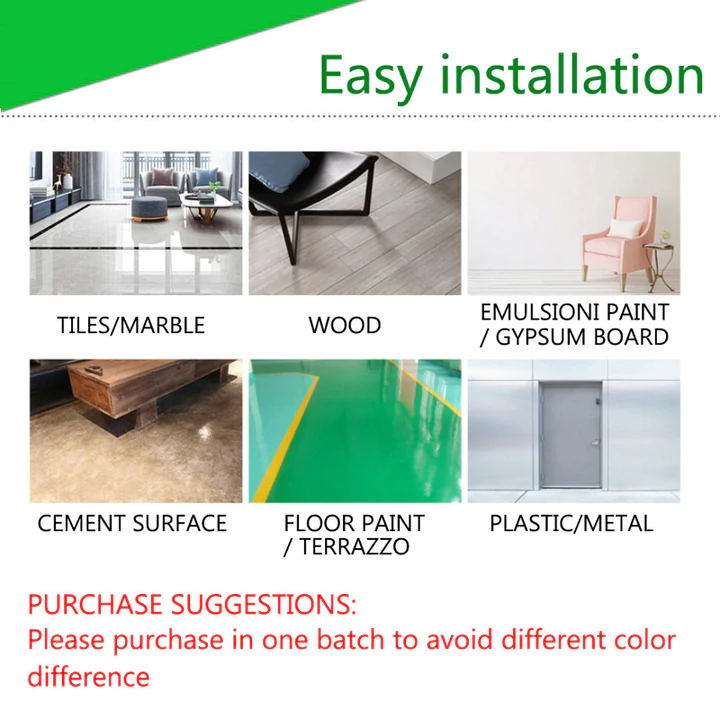 Easy installation

TILES/MARBLE

WOOD

EMULSIONI PAINT / GYPSUM BOARD

CEMENT SURFACE

FLOOR PAINT / TERRAZZO

PLASTIC/METAL

PURCHASE SUGGESTIONS:
Please purchase in one batch to avoid different color difference